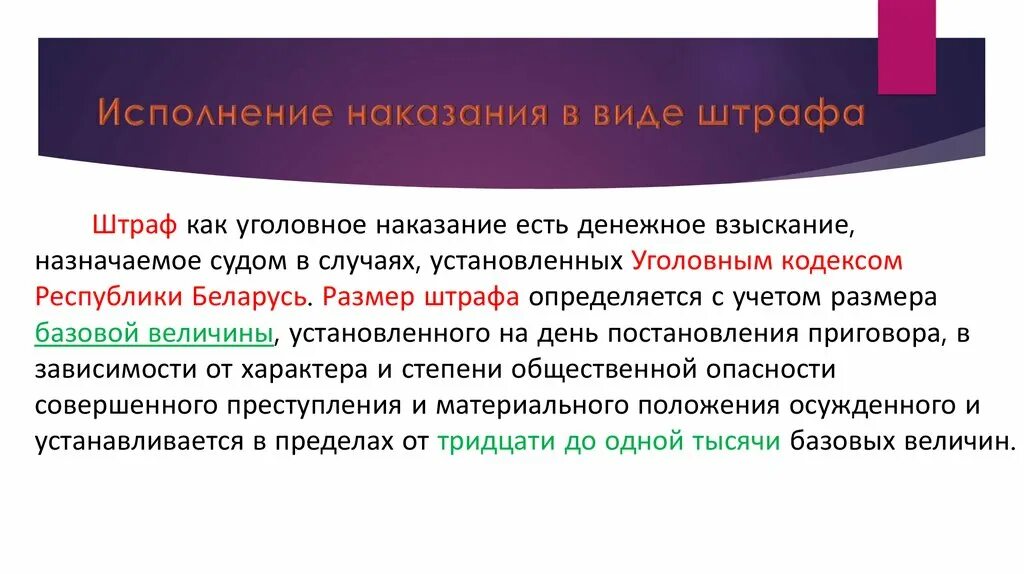 Исполнение наказания в виде штрафа

Штраф как уголовное наказание есть денежное взыскание, назначаемое судом в случаях, установленных Уголовным кодексом Республики Беларусь. Размер штрафа определяется с учетом размера базовой величины, установленного на день постановления приговора, в зависимости от характера и степени общественной опасности совершенного преступления и материального положения осужденного и устанавливается в пределах от тридцати до одной тысячи базовых величин.